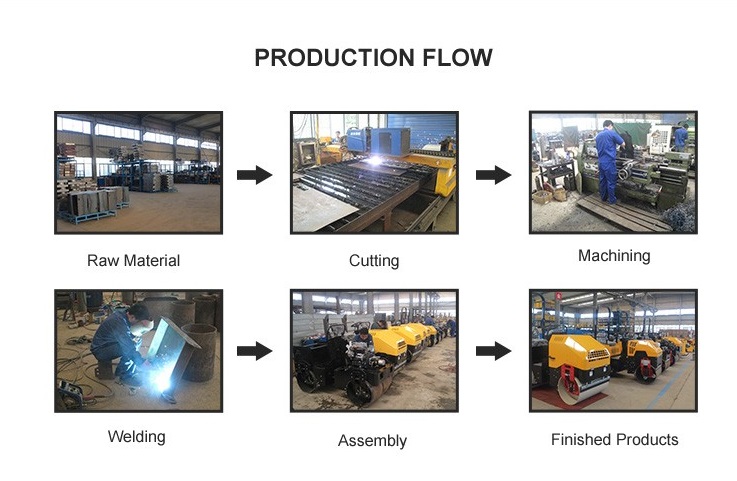 PRODUCTION FLOW

Raw Material

Cutting

Machining

Welding

Assembly

Finished Products